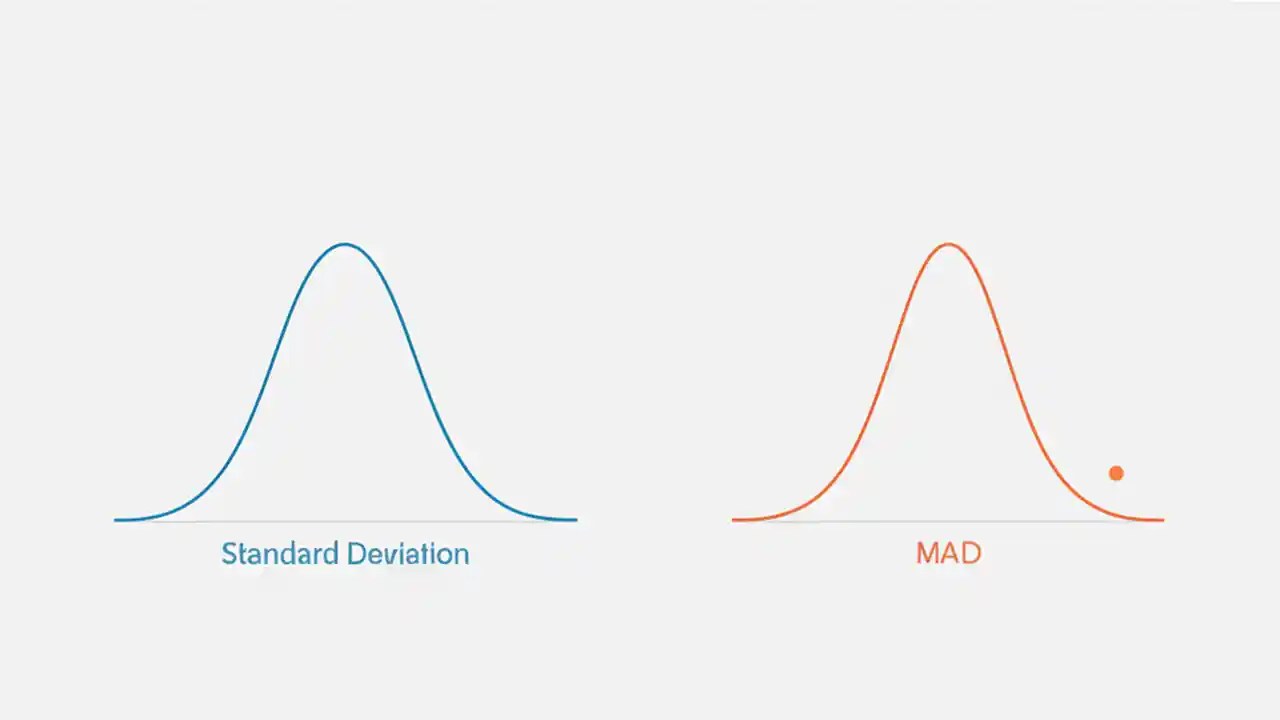 Standard Deviation

MAD